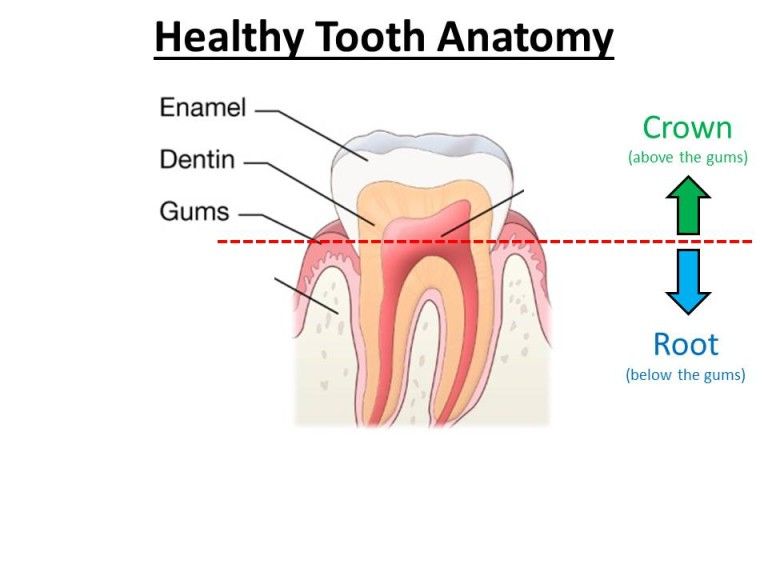 Healthy Tooth Anatomy

Enamel

Dentin

Gums

Crown
(above the gums)

Root
(below the gums)